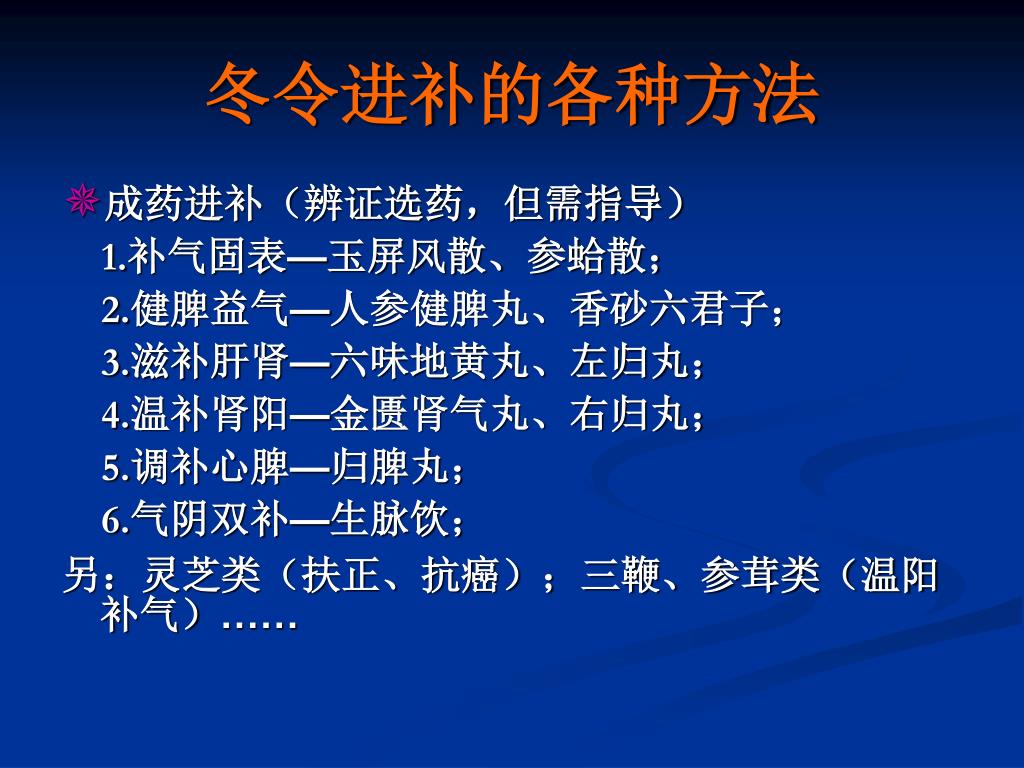 冬令进补的各种方法

成药进补（辨证选药，但需指导）

1.补气固表—玉屏风散、参蛤散；

2.健脾益气—人参健脾丸、香砂六君子；

3.滋补肝肾—六味地黄丸、左归丸；

4.温补肾阳—金匮肾气丸、右归丸；

5.调补心脾—归脾丸；

6.气阴双补—生脉饮；

另：灵芝类（扶正、抗癌）；三鞭、参茸类（温阳补气）……